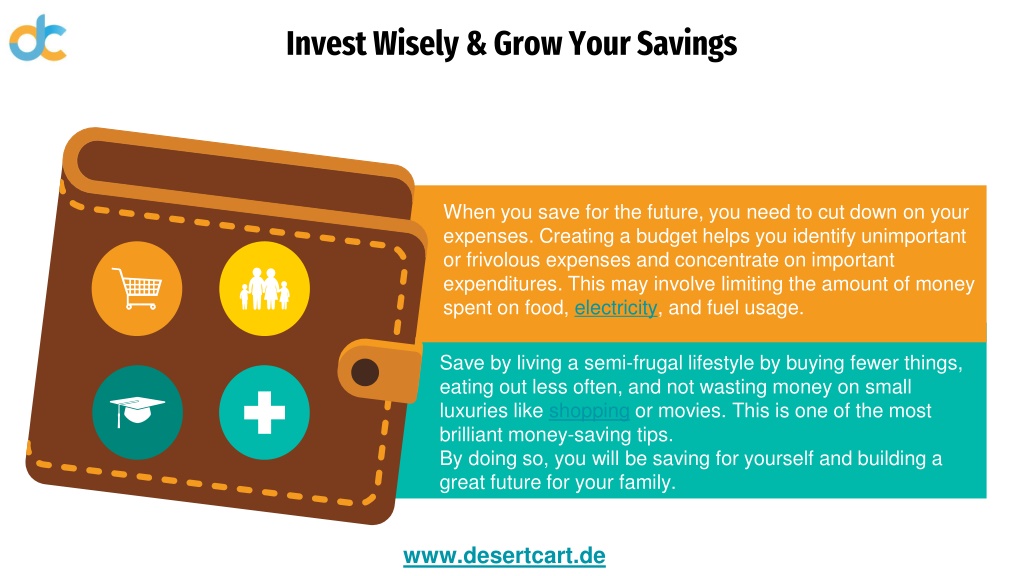 Invest Wisely & Grow Your Savings

When you save for the future, you need to cut down on your expenses. Creating a budget helps you identify unimportant or frivolous expenses and concentrate on important expenditures. This may involve limiting the amount of money spent on food, electricity, and fuel usage.

Save by living a semi-frugal lifestyle by buying fewer things, eating out less often, and not wasting money on small luxuries like shopping or movies. This is one of the most brilliant money-saving tips.
By doing so, you will be saving for yourself and building a great future for your family.

www.desertcart.de